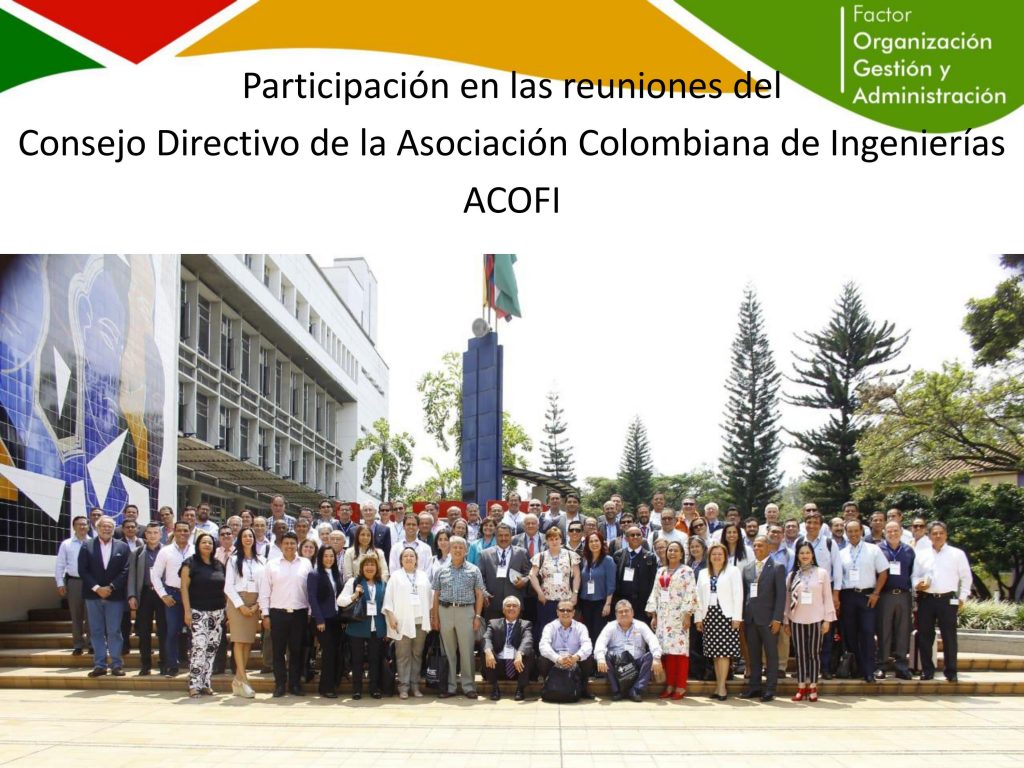 Factor
Organización
Gestión y
Administración

Participación en las reuniones del
Consejo Directivo de la Asociación Colombiana de Ingenierías
ACOFI